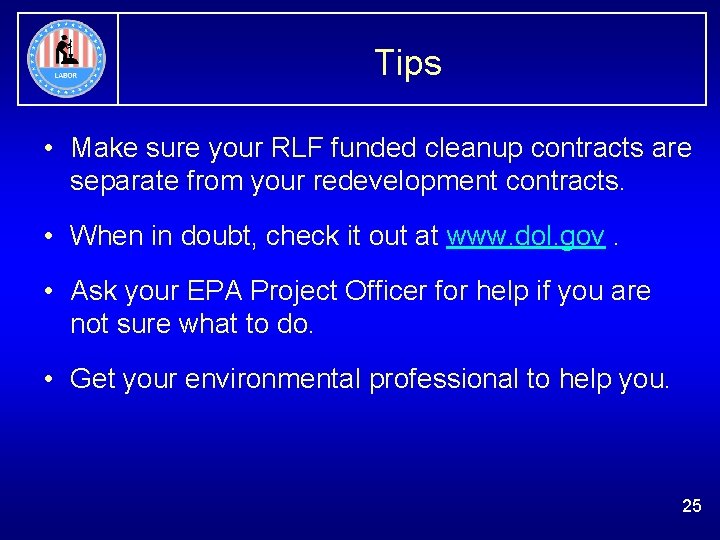 LABOR

Tips

• Make sure your RLF funded cleanup contracts are separate from your redevelopment contracts.

• When in doubt, check it out at www.dol.gov .

• Ask your EPA Project Officer for help if you are not sure what to do.

• Get your environmental professional to help you.

25